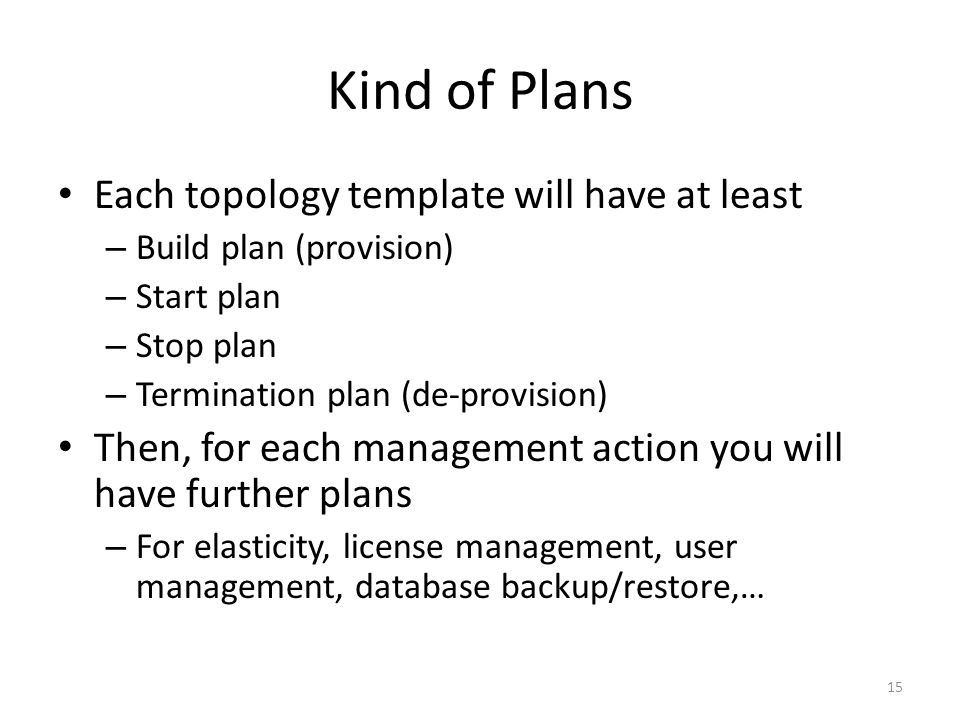 Kind of Plans

• Each topology template will have at least
– Build plan (provision)
– Start plan
– Stop plan
– Termination plan (de-provision)

• Then, for each management action you will have further plans
– For elasticity, license management, user management, database backup/restore,…

15